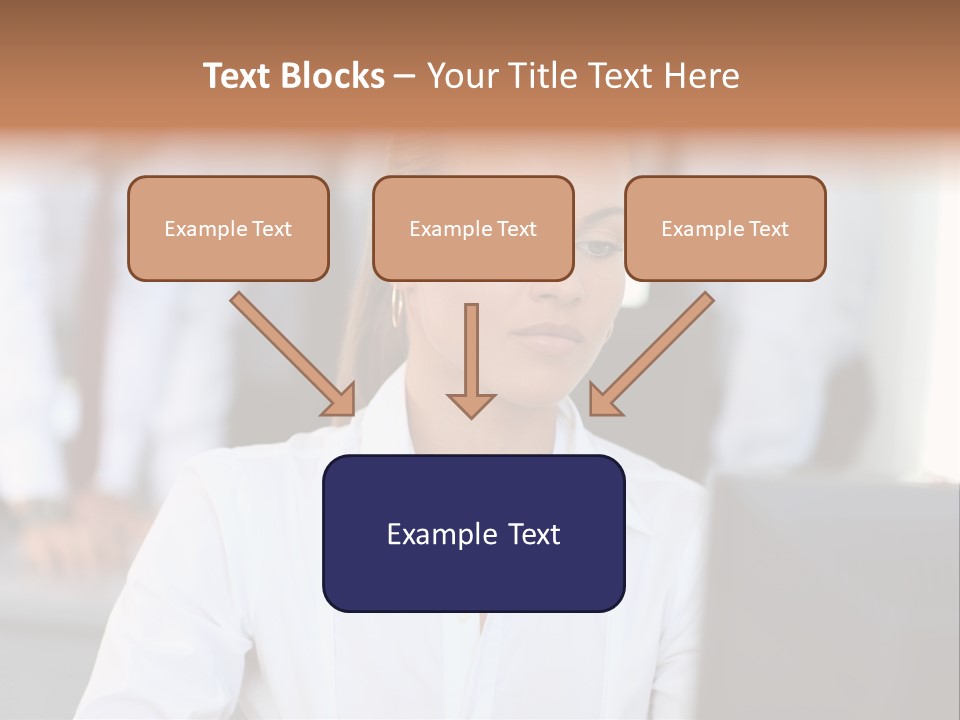 Text Blocks – Your Title Text Here

Example Text

Example Text

Example Text

Example Text